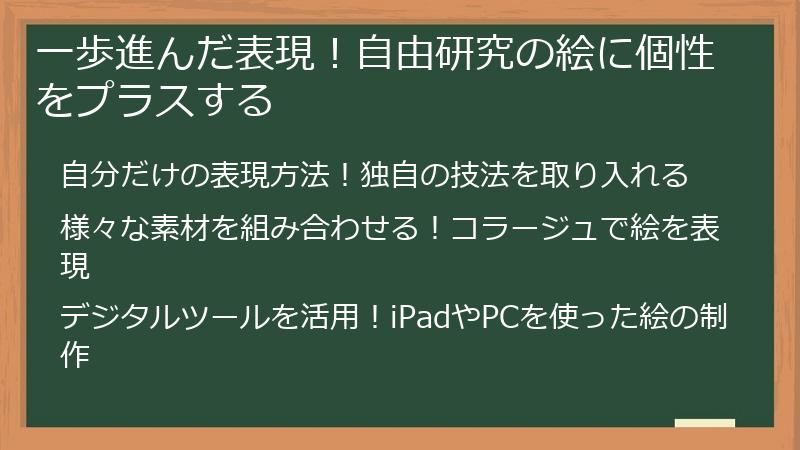 一歩進んだ表現！自由研究の絵に個性をプラスする

自分だけの表現方法！独自の技法を取り入れる

様々な素材を組み合わせる！コラージュで絵を表現

デジタルツールを活用！iPadやPCを使った絵の制作